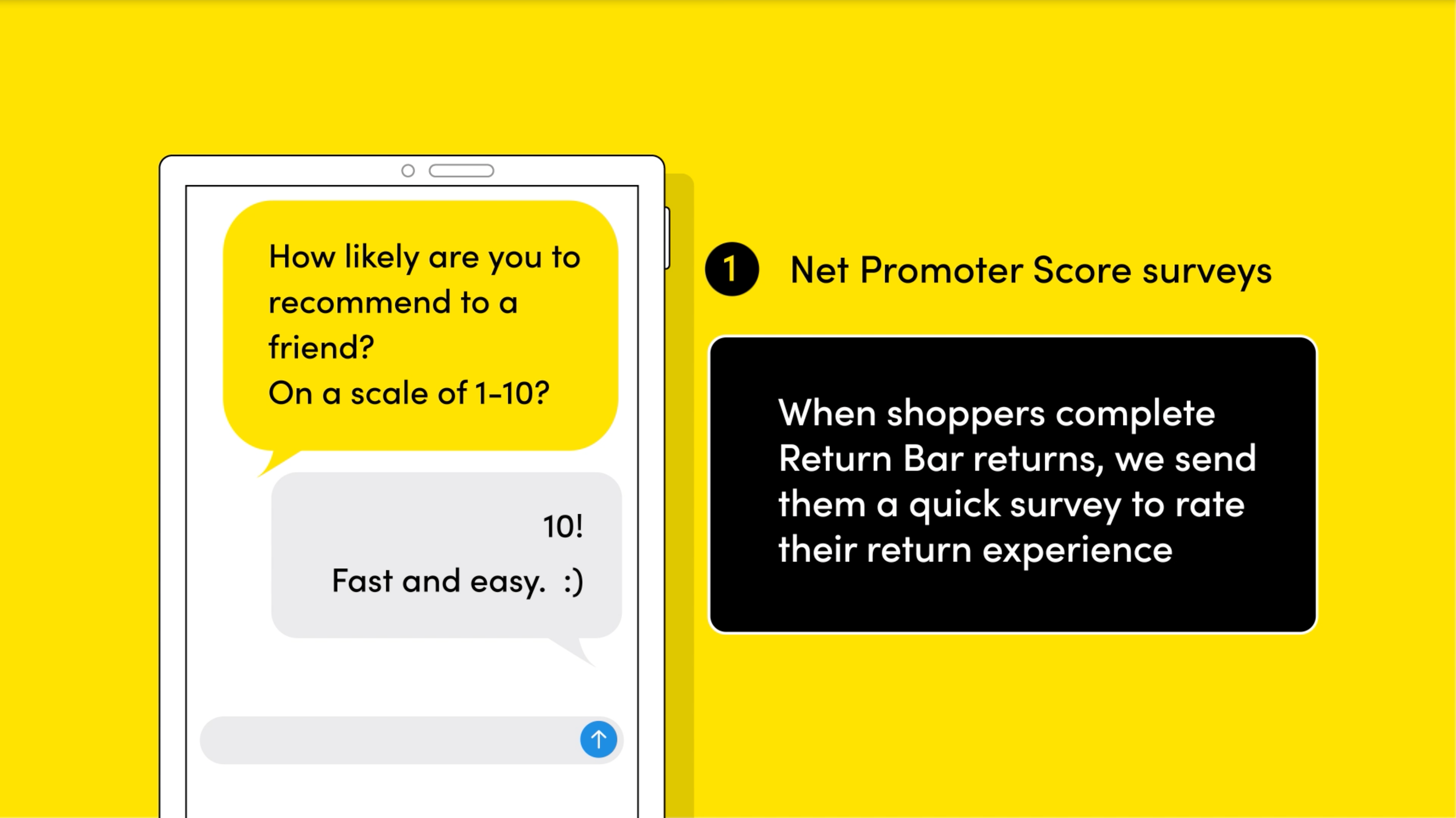 How likely are you to recommend to a friend?
On a scale of 1-10?

10!
Fast and easy. :)

1 Net Promoter Score surveys

When shoppers complete Return Bar returns, we send them a quick survey to rate their return experience